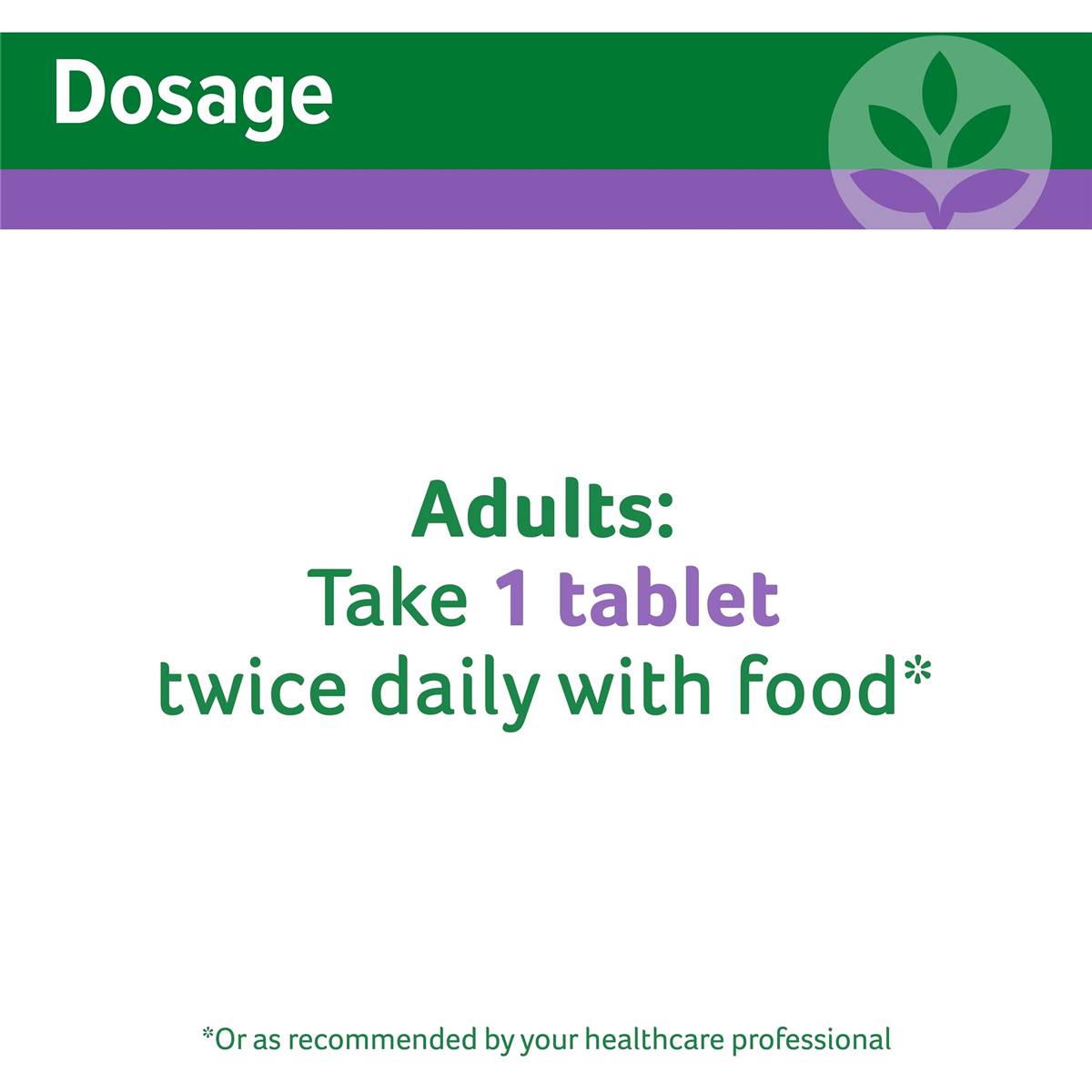 Dosage

Adults:
Take 1 tablet twice daily with food*

*Or as recommended by your healthcare professional